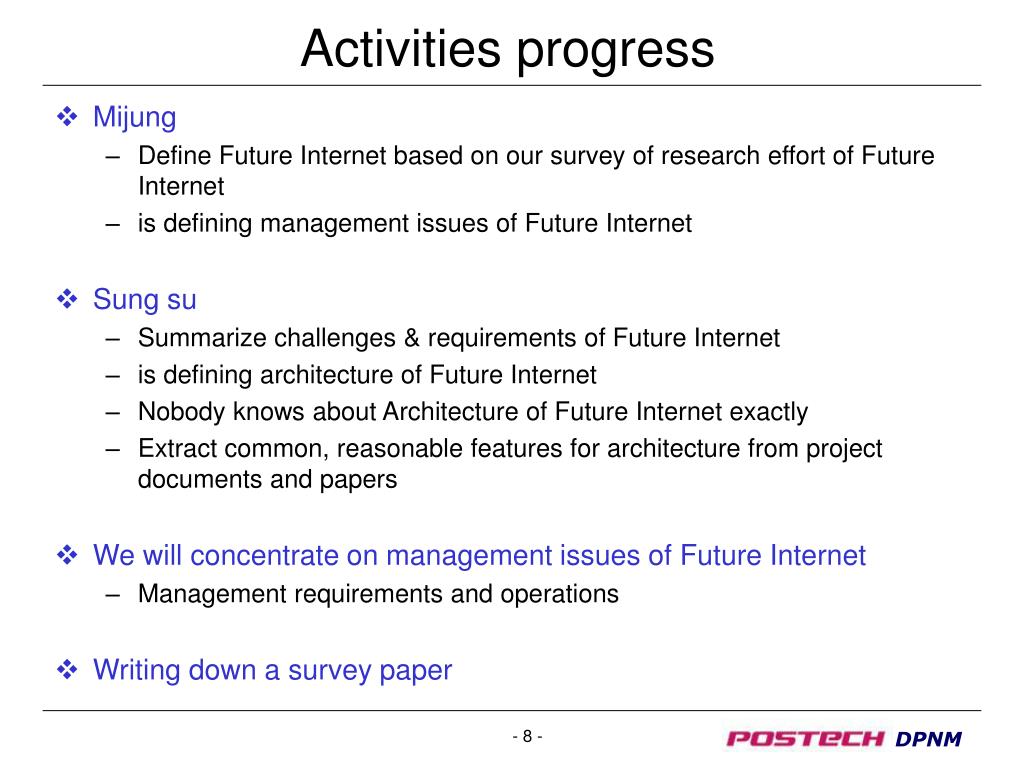 Activities progress

❖ Mijung
– Define Future Internet based on our survey of research effort of Future Internet
– is defining management issues of Future Internet

❖ Sung su
– Summarize challenges & requirements of Future Internet
– is defining architecture of Future Internet
– Nobody knows about Architecture of Future Internet exactly
– Extract common, reasonable features for architecture from project documents and papers

❖ We will concentrate on management issues of Future Internet
– Management requirements and operations

❖ Writing down a survey paper

- 8 -

POSTECH DPNM